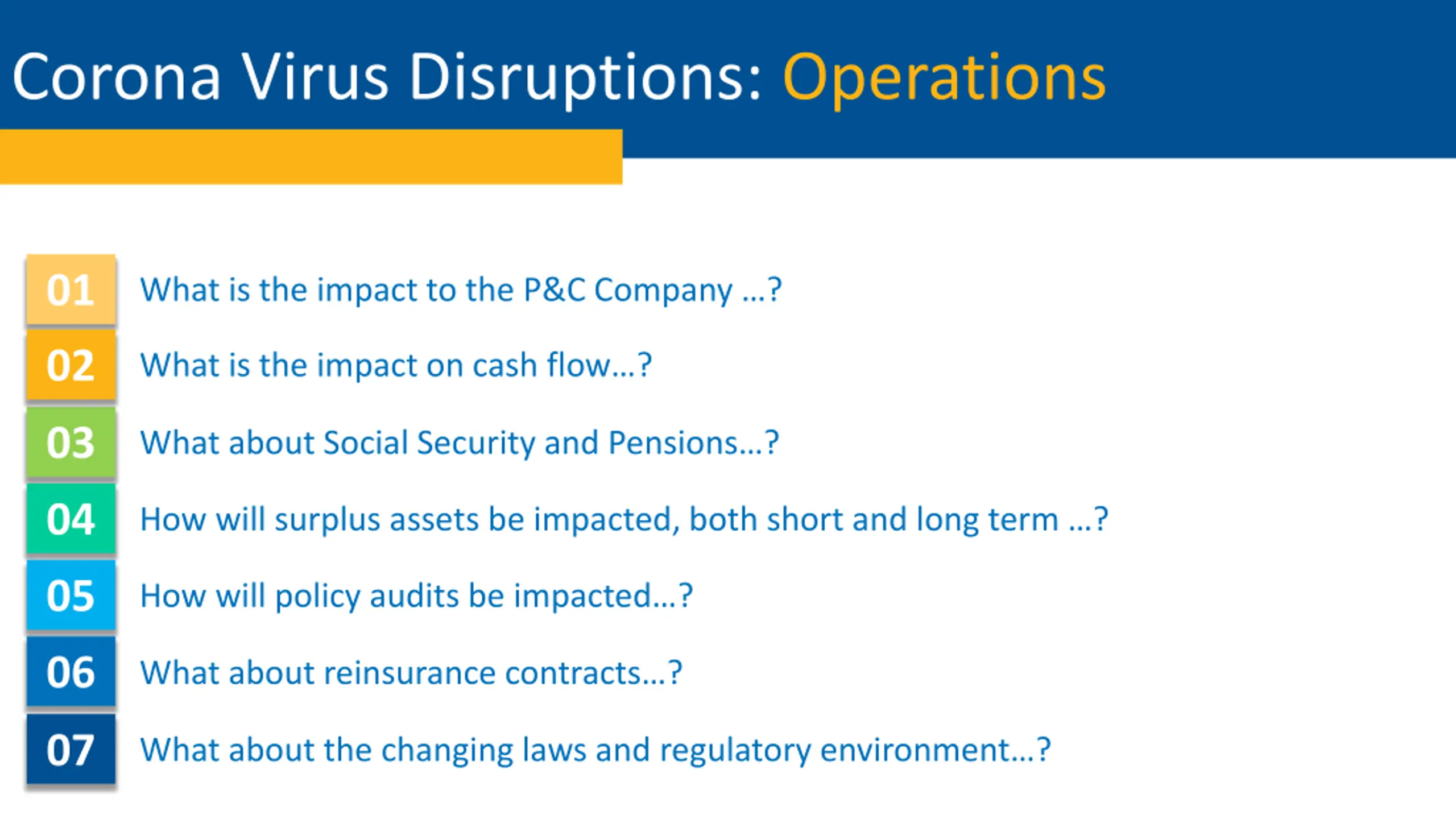 Corona Virus Disruptions: Operations

01 What is the impact to the P&C Company …?

02 What is the impact on cash flow…?

03 What about Social Security and Pensions…?

04 How will surplus assets be impacted, both short and long term …?

05 How will policy audits be impacted…?

06 What about reinsurance contracts…?

07 What about the changing laws and regulatory environment…?